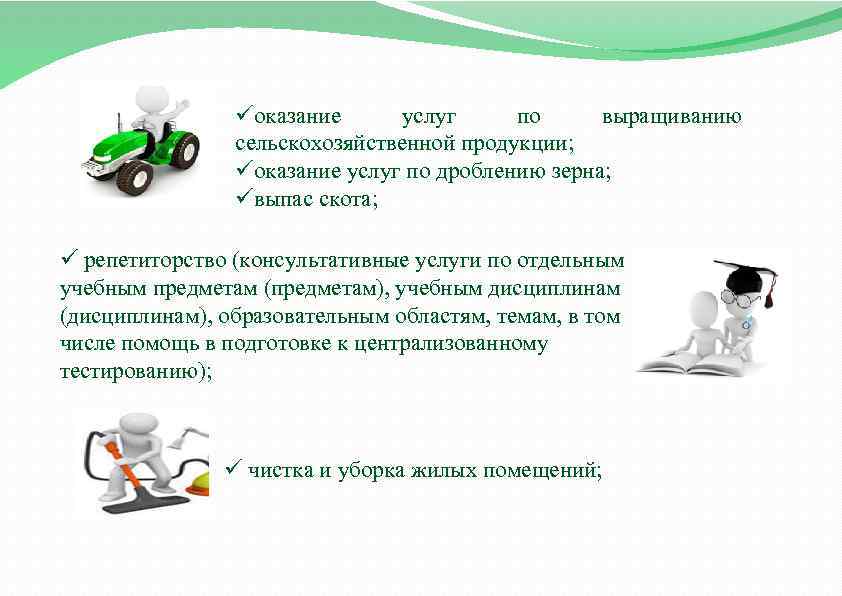 ✓оказание услуг по выращиванию сельскохозяйственной продукции;
✓оказание услуг по дроблению зерна;
✓выпас скота;

✓ репетиторство (консультативные услуги по отдельным учебным предметам (предметам), учебным дисциплинам (дисциплинам), образовательным областям, темам, в том числе помощь в подготовке к централизованному тестированию);

✓ чистка и уборка жилых помещений;